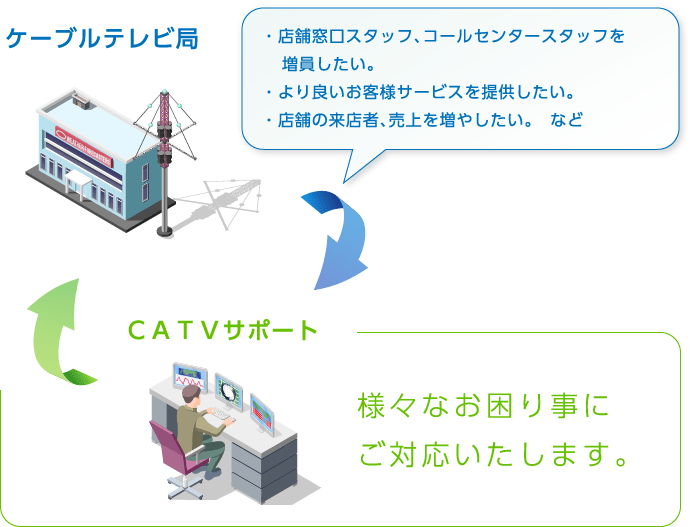 ケーブルテレビ局

・店舗窓口スタッフ、コールセンタースタッフを増員したい。
・より良いお客様サービスを提供したい。
・店舗の来店者、売上を増やしたい。　など

ＣＡＴＶサポート

様々なお困り事に
ご対応いたします。